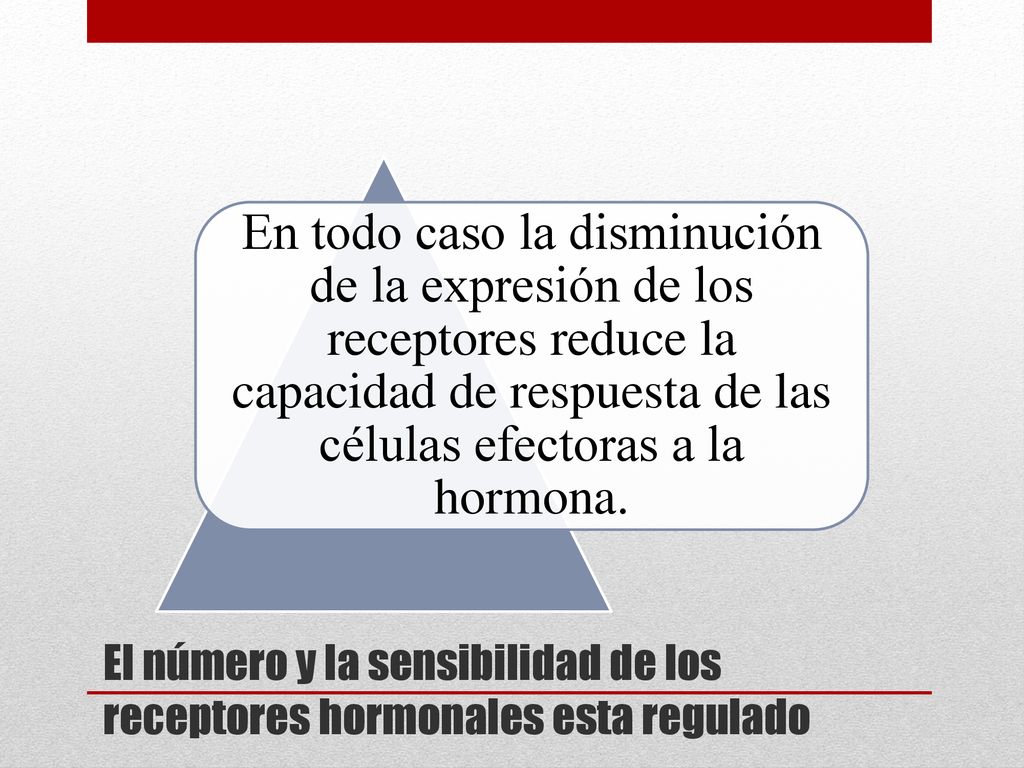 En todo caso la disminución de la expresión de los receptores reduce la capacidad de respuesta de las células efectoras a la hormona.

El número y la sensibilidad de los receptores hormonales esta regulado